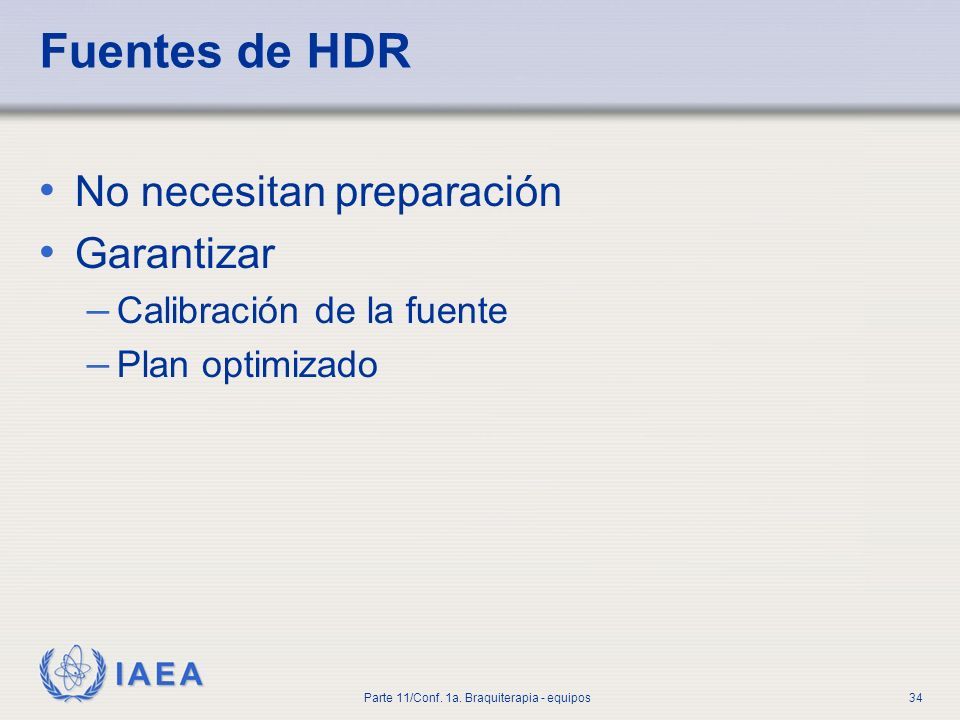 Fuentes de HDR

• No necesitan preparación
• Garantizar
– Calibración de la fuente
– Plan optimizado

IAEA

Parte 11/Conf. 1a. Braquiterapia - equipos

34